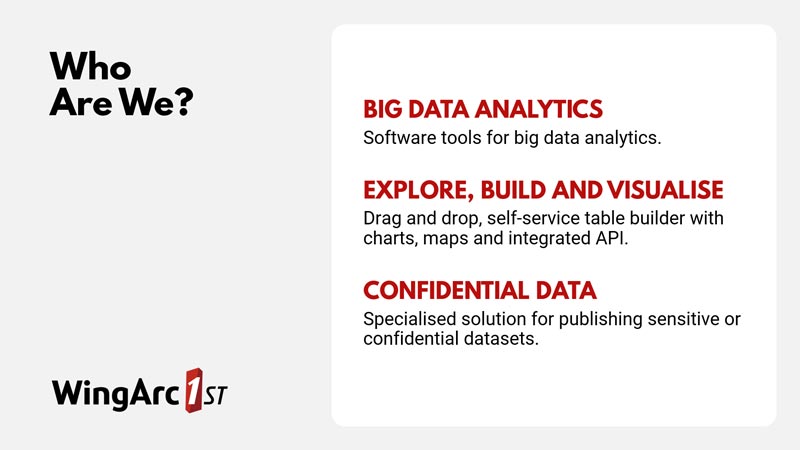 Who Are We?

BIG DATA ANALYTICS
Software tools for big data analytics.

EXPLORE, BUILD AND VISUALISE
Drag and drop, self-service table builder with charts, maps and integrated API.

CONFIDENTIAL DATA
Specialised solution for publishing sensitive or confidential datasets.

WingArc 1ST